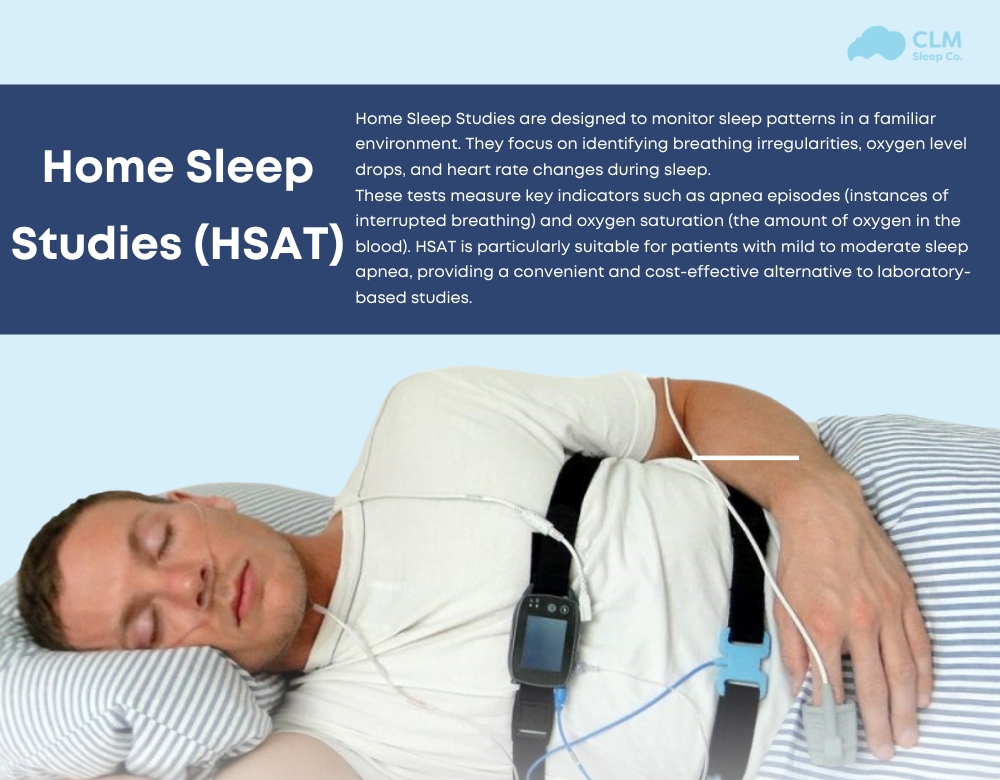 CLM
Sleep Co.

Home Sleep Studies (HSAT)

Home Sleep Studies are designed to monitor sleep patterns in a familiar environment. They focus on identifying breathing irregularities, oxygen level drops, and heart rate changes during sleep.
These tests measure key indicators such as apnea episodes (instances of interrupted breathing) and oxygen saturation (the amount of oxygen in the blood). HSAT is particularly suitable for patients with mild to moderate sleep apnea, providing a convenient and cost-effective alternative to laboratory-based studies.